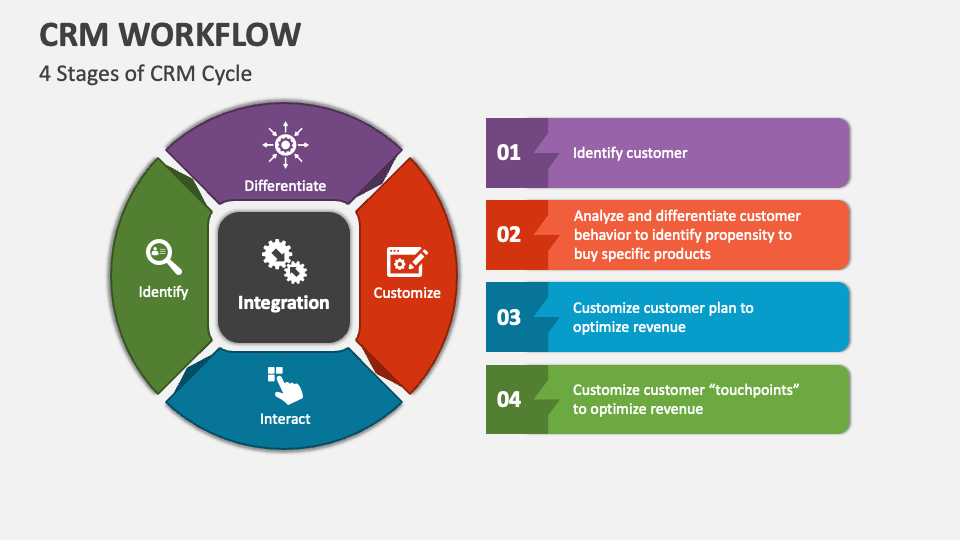 CRM WORKFLOW

4 Stages of CRM Cycle

Differentiate

Identify

Integration

Customize

Interact

01 Identify customer

02 Analyze and differentiate customer behavior to identify propensity to buy specific products

03 Customize customer plan to optimize revenue

04 Customize customer “touchpoints” to optimize revenue